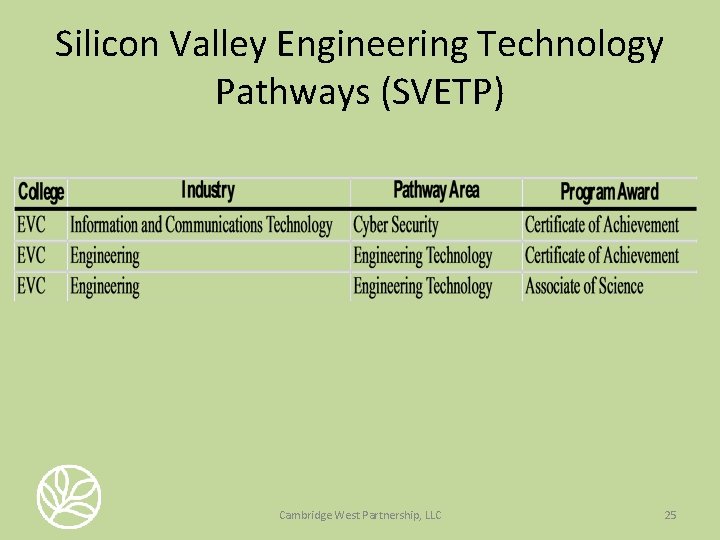 Silicon Valley Engineering Technology Pathways (SVETP)

| College | Industry | Pathway Area | Program Award |
|---|---|---|---|
| EVC | Information and Communications Technology | Cyber Security | Certificate of Achievement |
| EVC | Engineering | Engineering Technology | Certificate of Achievement |
| EVC | Engineering | Engineering Technology | Associate of Science |

Cambridge West Partnership, LLC

25